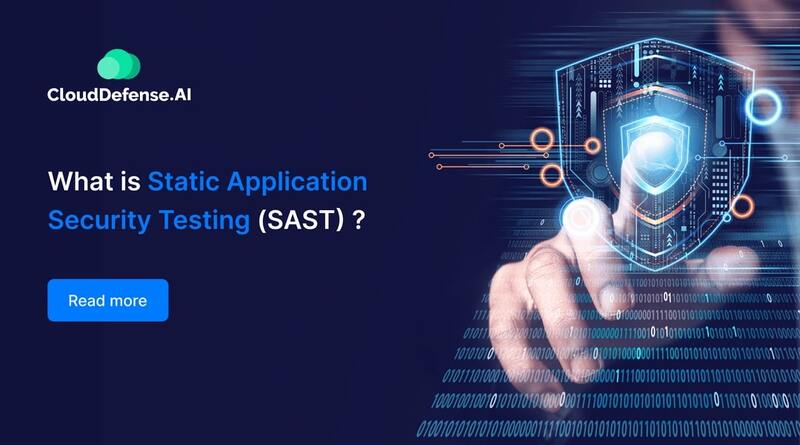 CloudDefense.AI

What is Static Application Security Testing (SAST) ?

Read more